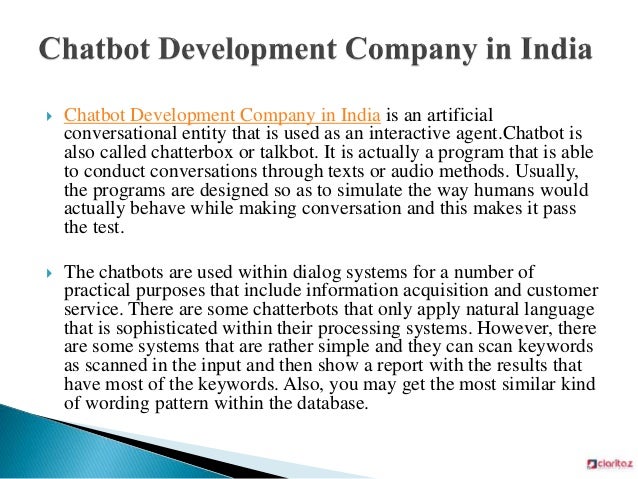 Chatbot Development Company in India

Chatbot Development Company in India is an artificial conversational entity that is used as an interactive agent.Chatbot is also called chatterbox or talkbot. It is actually a program that is able to conduct conversations through texts or audio methods. Usually, the programs are designed so as to simulate the way humans would actually behave while making conversation and this makes it pass the test.

The chatbots are used within dialog systems for a number of practical purposes that include information acquisition and customer service. There are some chatterbots that only apply natural language that is sophisticated within their processing systems. However, there are some systems that are rather simple and they can scan keywords as scanned in the input and then show a report with the results that have most of the keywords. Also, you may get the most similar kind of wording pattern within the database.

claritaz